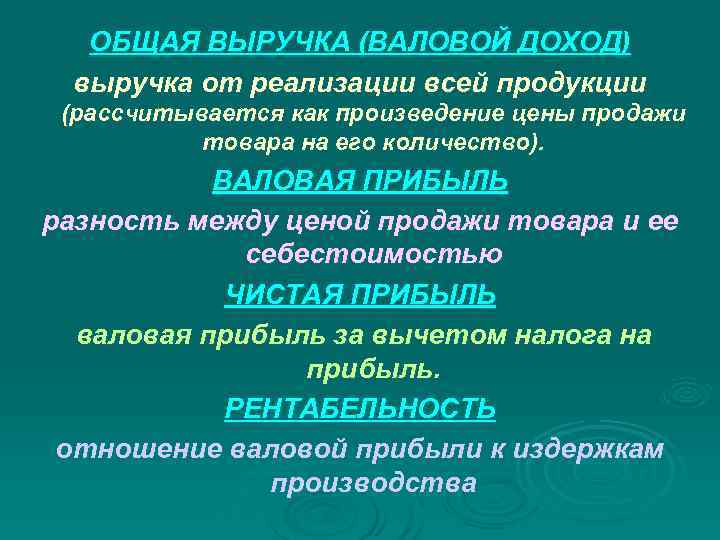 ОБЩАЯ ВЫРУЧКА (ВАЛОВОЙ ДОХОД)

выручка от реализации всей продукции (рассчитывается как произведение цены продажи товара на его количество).

ВАЛОВАЯ ПРИБЫЛЬ

разность между ценой продажи товара и ее себестоимостью

ЧИСТАЯ ПРИБЫЛЬ

валовая прибыль за вычетом налога на прибыль.

РЕНТАБЕЛЬНОСТЬ

отношение валовой прибыли к издержкам производства